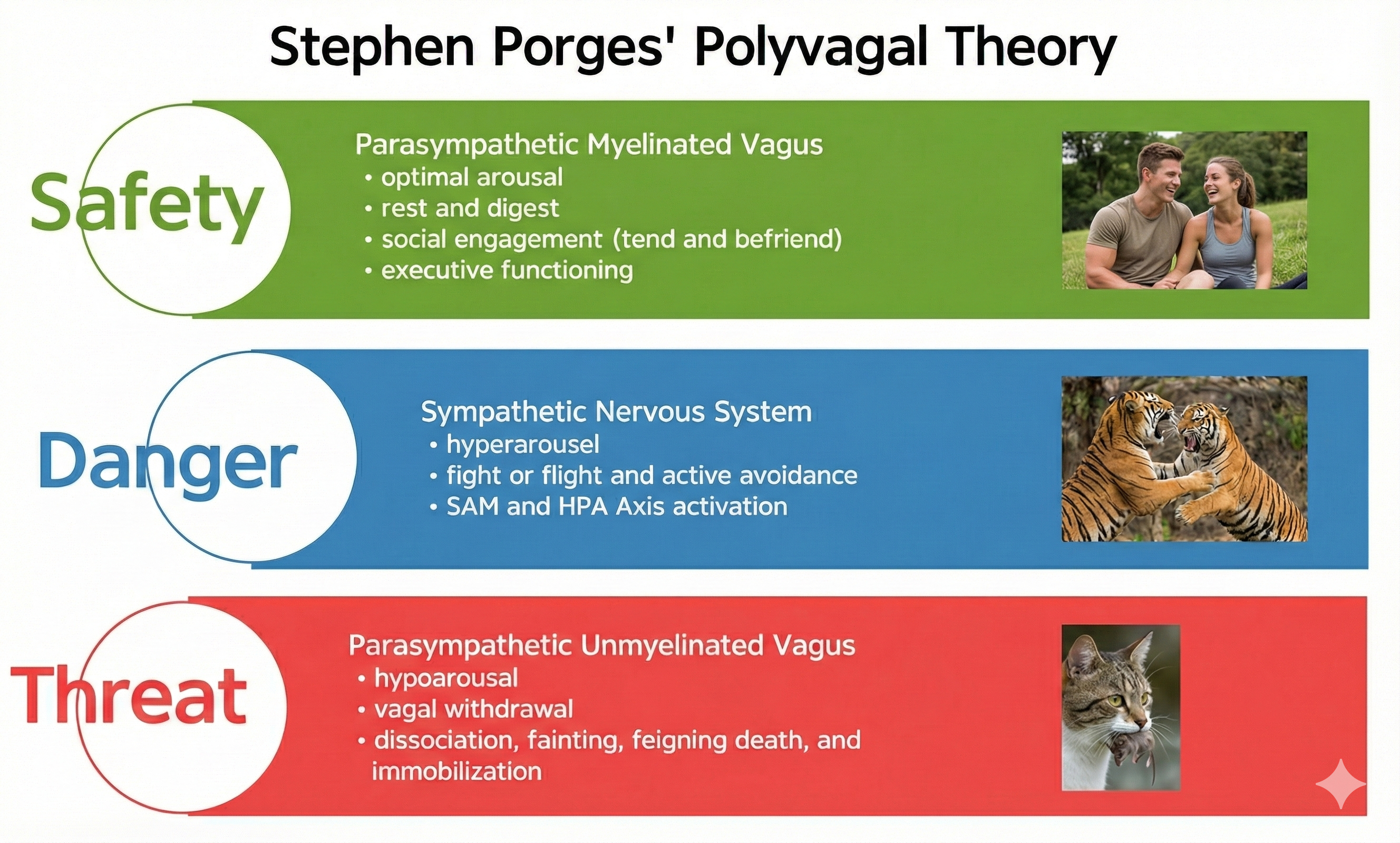 Stephen Porges' Polyvagal Theory

Safety

Parasympathetic Myelinated Vagus
• optimal arousal
• rest and digest
• social engagement (tend and befriend)
• executive functioning

Danger

Sympathetic Nervous System
• hyperarousel
• fight or flight and active avoidance
• SAM and HPA Axis activation

Threat

Parasympathetic Unmyelinated Vagus
• hypoarousal
• vagal withdrawal
• dissociation, fainting, feigning death, and immobilization